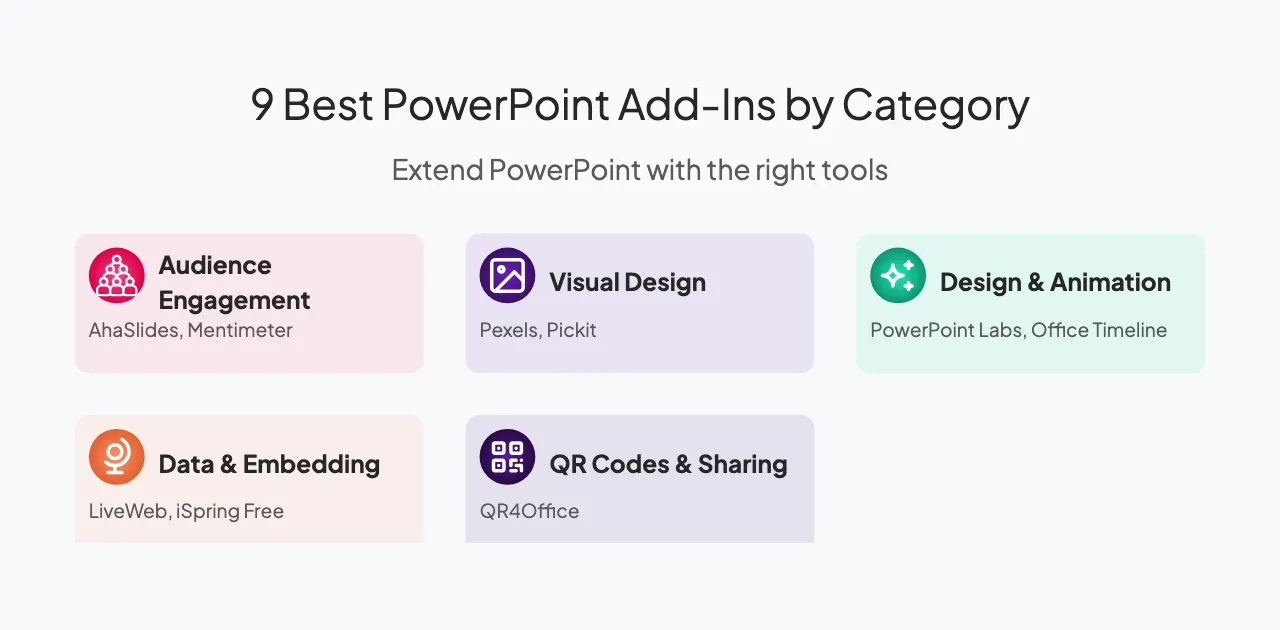 9 Best PowerPoint Add-Ins by Category

Extend PowerPoint with the right tools

Audience Engagement
AhaSlides, Mentimeter

Visual Design
Pexels, Pickit

Design & Animation
PowerPoint Labs, Office Timeline

Data & Embedding
LiveWeb, iSpring Free

QR Codes & Sharing
QR4Office